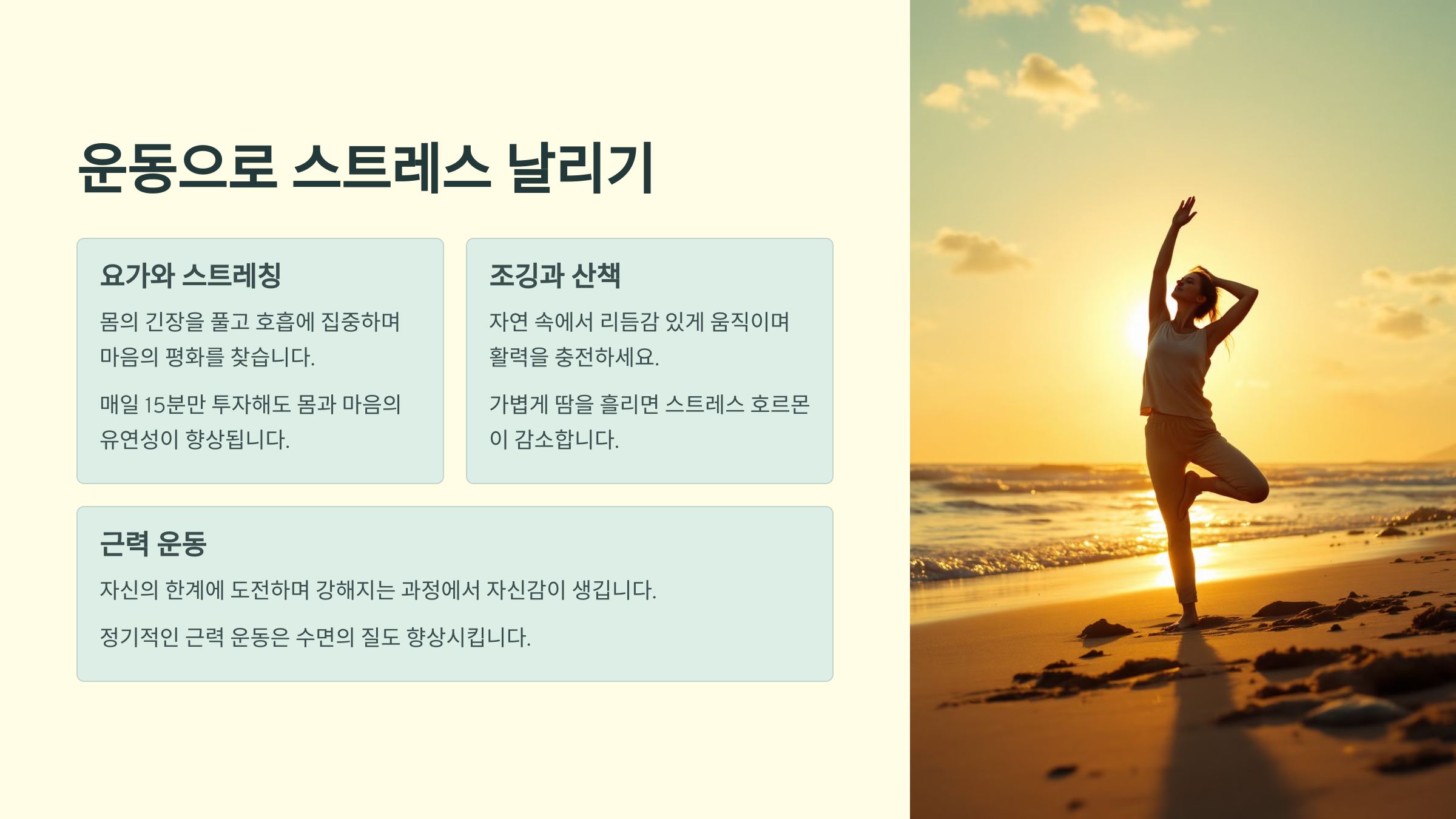 운동으로 스트레스 날리기

요가와 스트레칭

몸의 긴장을 풀고 호흡에 집중하며 마음의 평화를 찾습니다.

매일 15분만 투자해도 몸과 마음의 유연성이 향상됩니다.

조깅과 산책

자연 속에서 리듬감 있게 움직이며 활력을 충전하세요.

가볍게 땀을 흘리면 스트레스 호르몬이 감소합니다.

근력 운동

자신의 한계에 도전하며 강해지는 과정에서 자신감이 생깁니다.

정기적인 근력 운동은 수면의 질도 향상시킵니다.